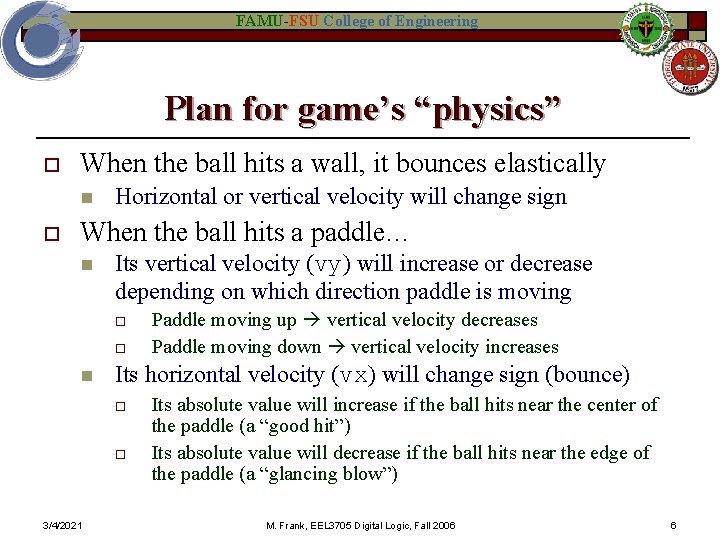 FAMU-FSU College of Engineering

Plan for game's "physics"

When the ball hits a wall, it bounces elastically

Horizontal or vertical velocity will change sign

When the ball hits a paddle…

Its vertical velocity (vy) will increase or decrease depending on which direction paddle is moving

Paddle moving up → vertical velocity decreases

Paddle moving down → vertical velocity increases

Its horizontal velocity (vx) will change sign (bounce)

Its absolute value will increase if the ball hits near the center of the paddle (a "good hit")

Its absolute value will decrease if the ball hits near the edge of the paddle (a "glancing blow")

3/4/2021 M. Frank, EEL3705 Digital Logic, Fall 2006 6